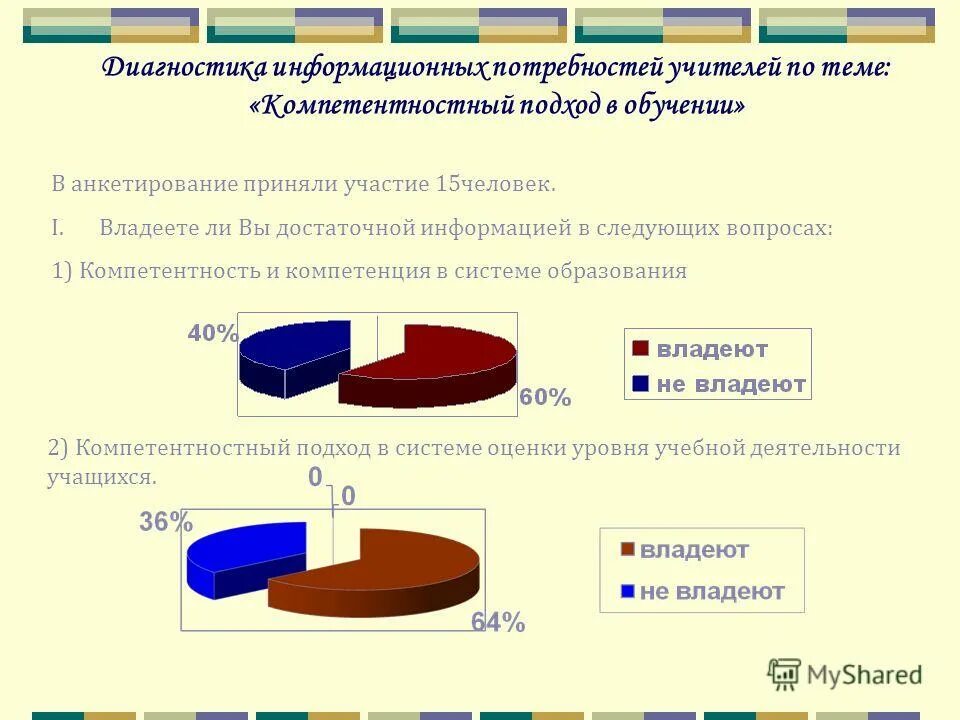 Диагностика информационных потребностей учителей по теме: «Компетентностный подход в обучении»

В анкетирование приняли участие 15человек.

I. Владеете ли Вы достаточной информацией в следующих вопросах:

1) Компетентность и компетенция в системе образования

40%

60%

владеют

не владеют

2) Компетентностный подход в системе оценки уровня учебной деятельности учащихся.

0

0

36%

64%

владеют

не владеют

MyShared